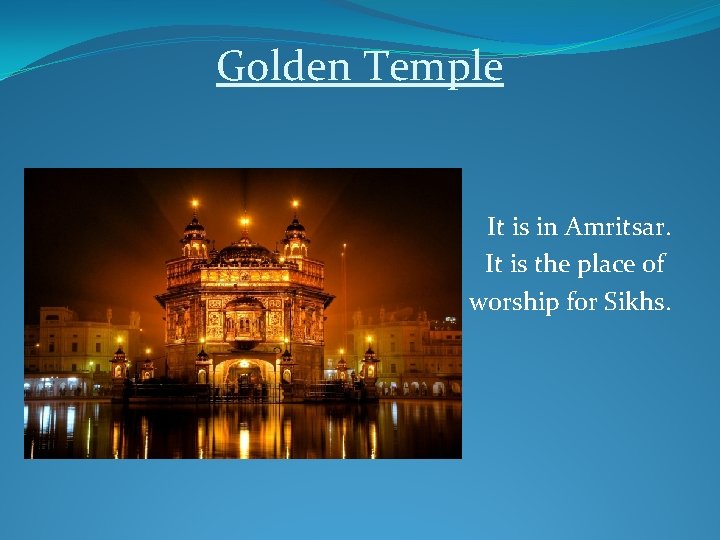 Golden Temple

It is in Amritsar. It is the place of worship for Sikhs.